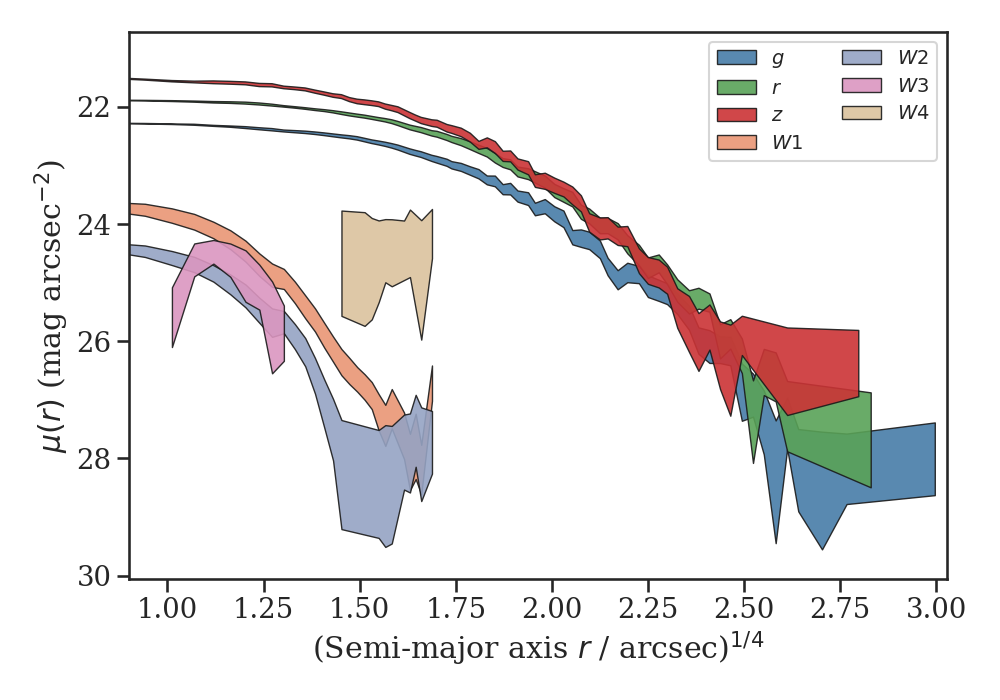 $g$
$r$
$z$
$W1$
$W2$
$W3$
$W4$

22
24
26
28
30

$\mu(r)$ (mag arcsec$^{-2}$)

1.00
1.25
1.50
1.75
2.00
2.25
2.50
2.75
3.00

(Semi-major axis $r$ / arcsec)$^{1/4}$